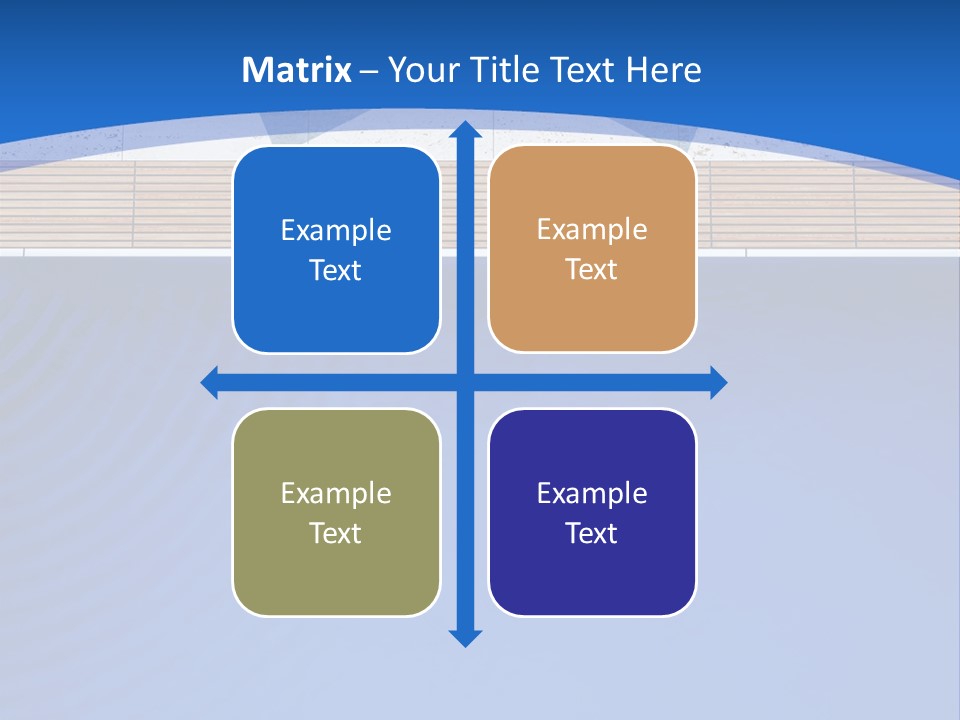 Matrix – Your Title Text Here

Example Text

Example Text

Example Text

Example Text